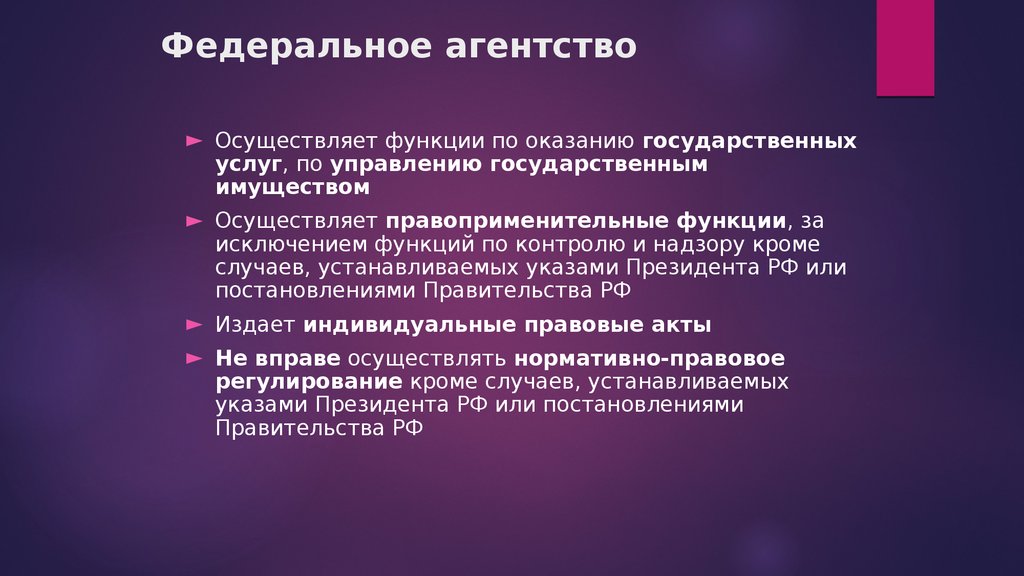 Федеральное агентство

► Осуществляет функции по оказанию государственных услуг, по управлению государственным имуществом

► Осуществляет правоприменительные функции, за исключением функций по контролю и надзору кроме случаев, устанавливаемых указами Президента РФ или постановлениями Правительства РФ

► Издает индивидуальные правовые акты

► Не вправе осуществлять нормативно-правовое регулирование кроме случаев, устанавливаемых указами Президента РФ или постановлениями Правительства РФ